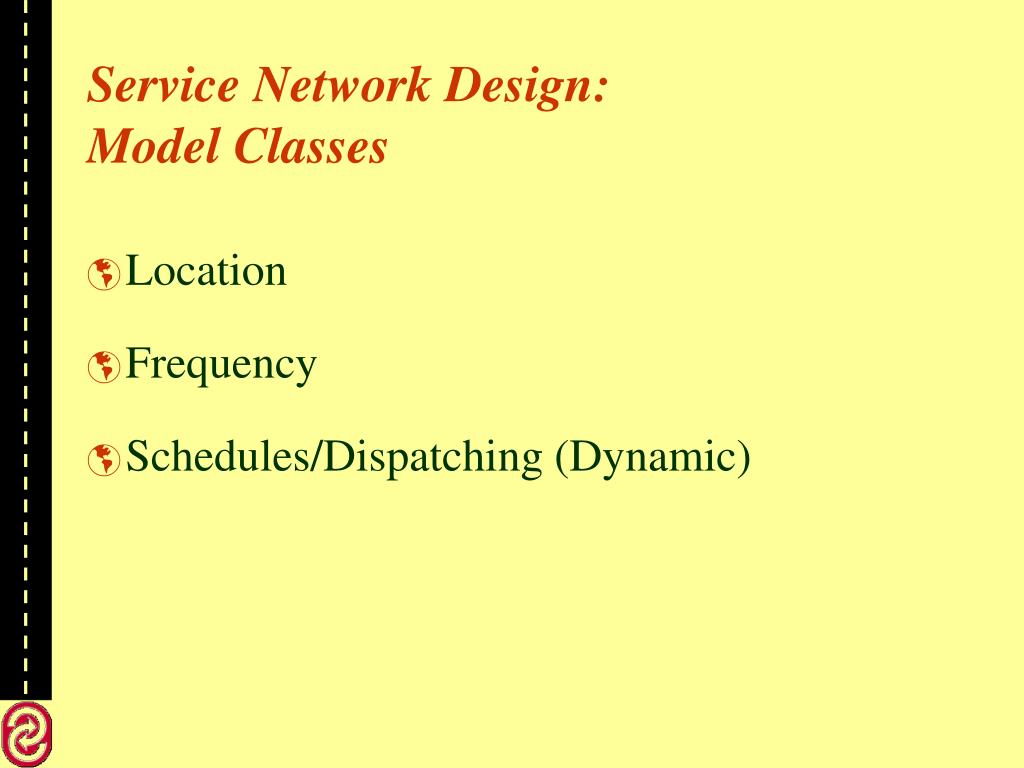 Service Network Design:
Model Classes

Location

Frequency

Schedules/Dispatching (Dynamic)